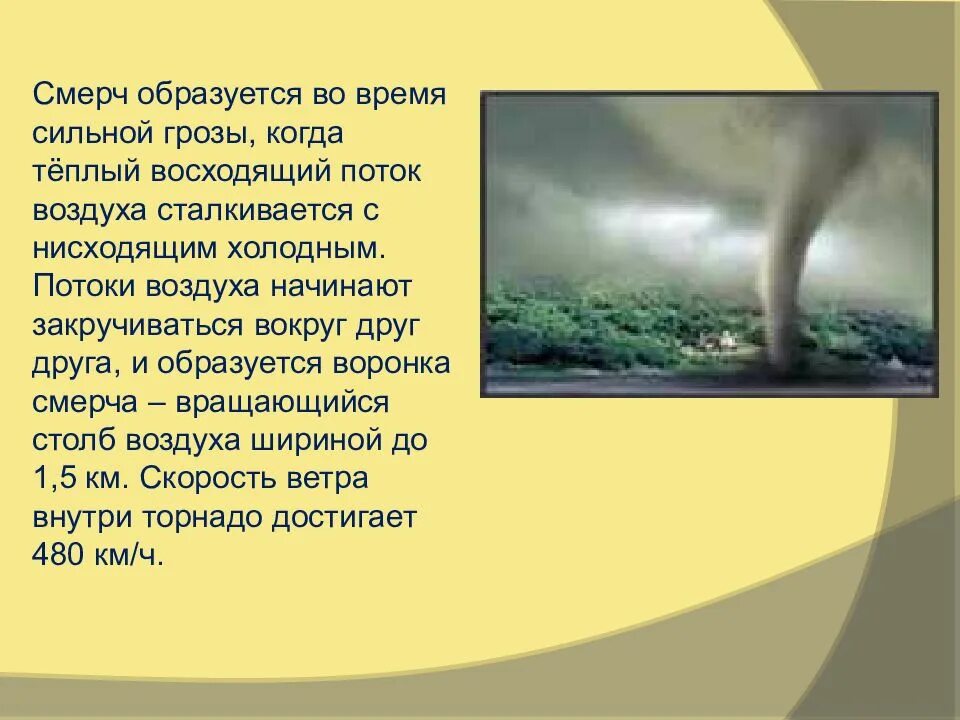 Смерч образуется во время сильной грозы, когда тёплый восходящий поток воздуха сталкивается с нисходящим холодным. Потоки воздуха начинают закручиваться вокруг друг друга, и образуется воронка смерча – вращающийся столб воздуха шириной до 1,5 км. Скорость ветра внутри торнадо достигает 480 км/ч.